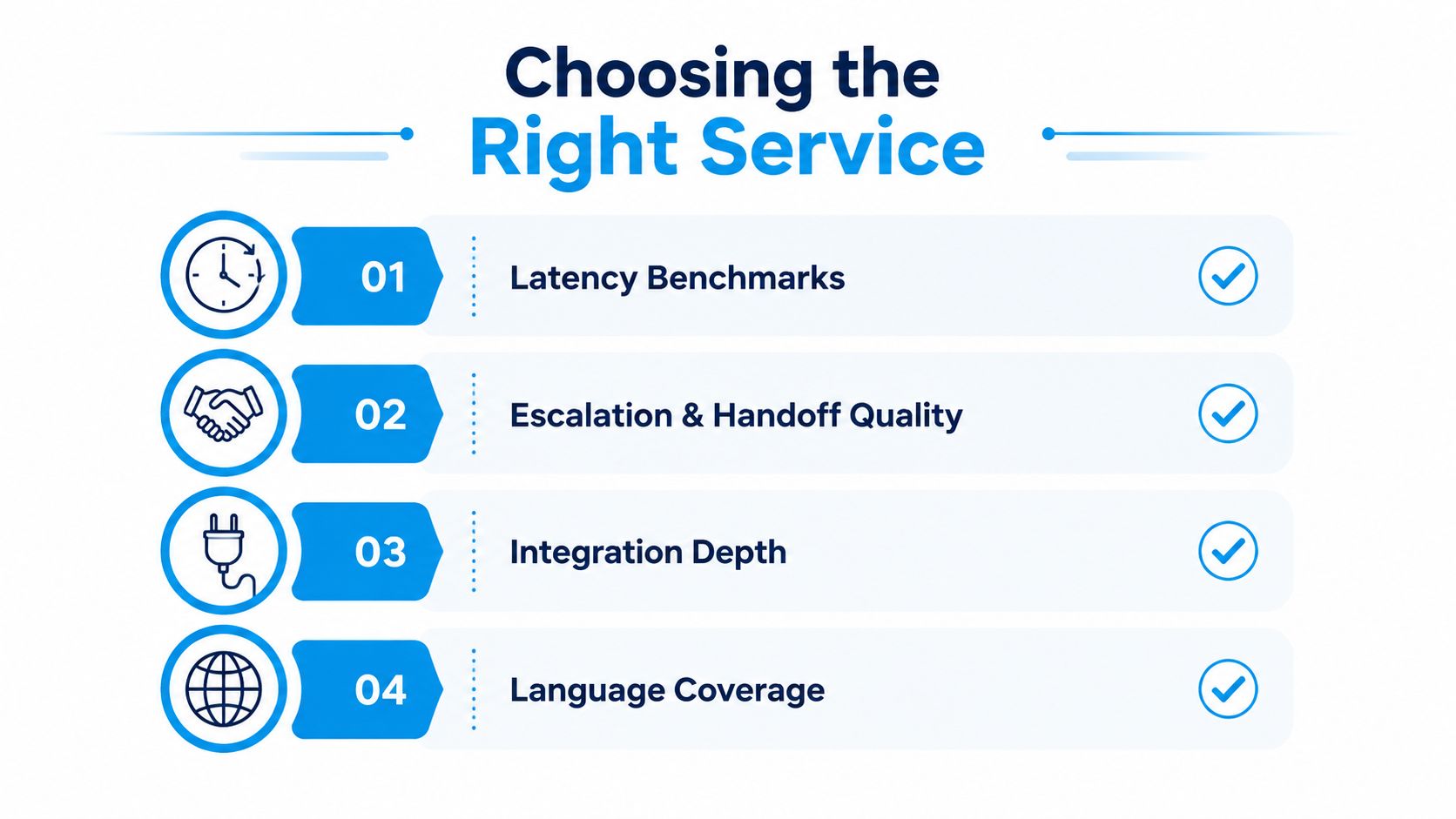 Choosing the
Right Service

01 Latency Benchmarks

02 Escalation & Handoff Quality

03 Integration Depth

04 Language Coverage